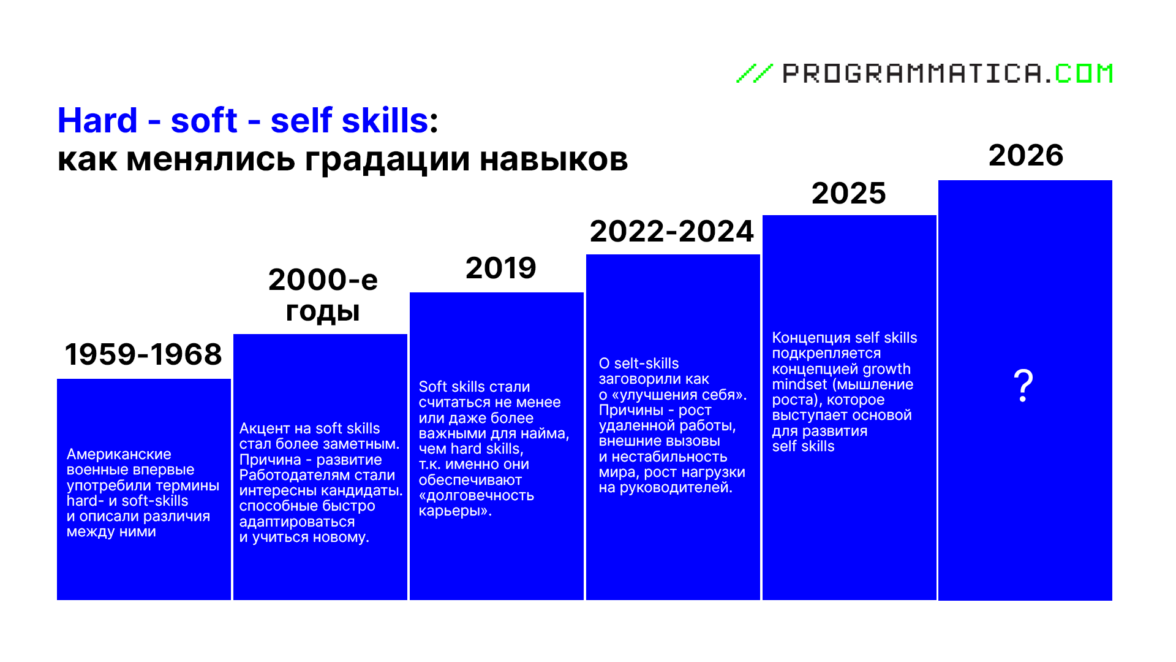 // PROGRAMMATICA.COM

Hard - soft - self skills:
как менялись градации навыков

1959-1968

Американские военные впервые употребили термины hard- и soft-skills и описали различия между ними

2000-е годы

Акцент на soft skills стал более заметным. Причина - развитие Работодателям стали интересны кандидаты. способные быстро адаптироваться и учиться новому.

2019

Soft skills стали считаться не менее или даже более важными для найма, чем hard skills, т.к. именно они обеспечивают «долговечность карьеры».

2022-2024

О selt-skills заговорили как о «улучшения себя». Причины - рост удаленной работы, внешние вызовы и нестабильность мира, рост нагрузки на руководителей.

2025

Концепция self skills подкрепляется концепцией growth mindset (мышление роста), которое выступает основой для развития self skills

2026

?